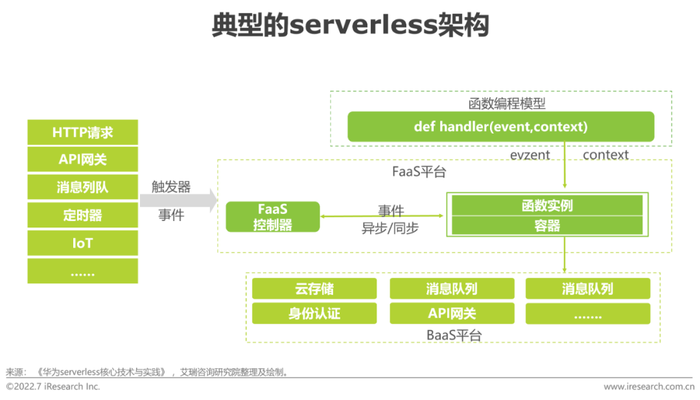 典型的serverless架构

HTTP请求
API网关
消息列队
定时器
IoT
……

触发器
事件

函数编程模型
def handler(event,context)
evzent
context

FaaS平台
FaaS
控制器
事件
异步/同步
函数实例
容器

云存储
消息队列
消息队列
身份认证
API网关
…….
BaaS平台

来源：《华为serverless核心技术与实践》，艾瑞咨询研究院整理及绘制。
©2022.7 iResearch Inc.
www.iresearch.com.cn